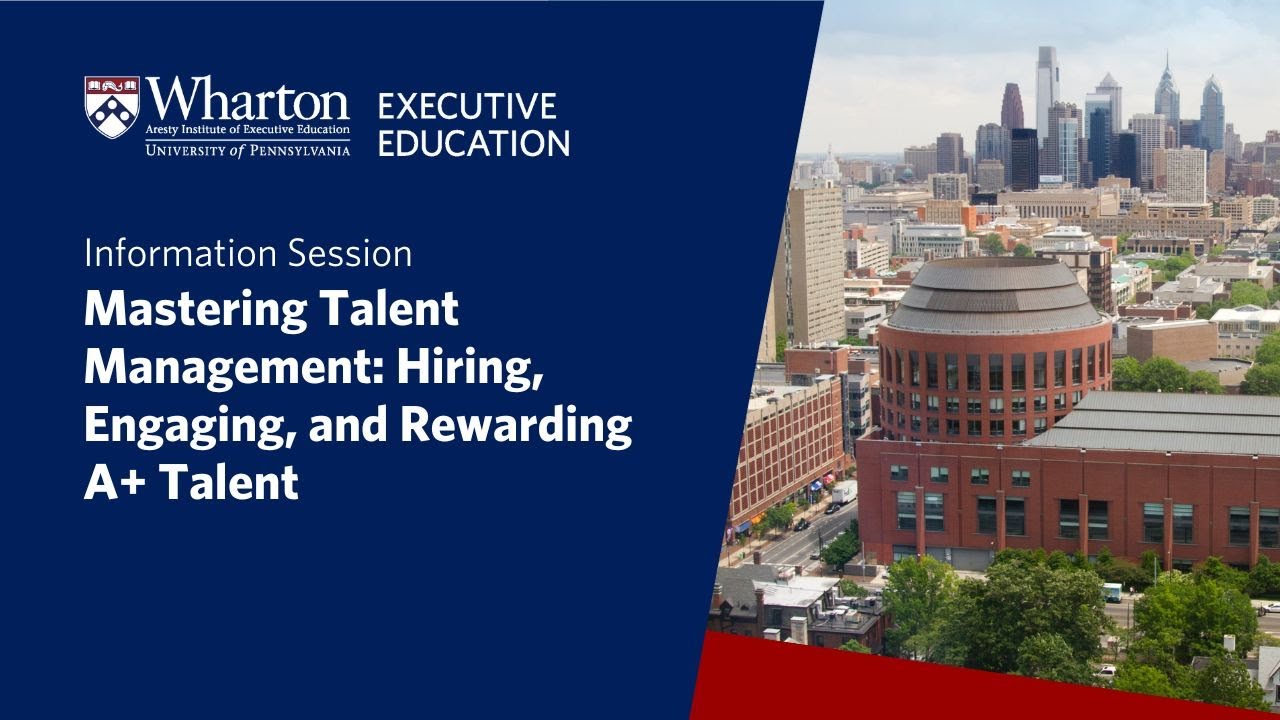 Wharton
Aresty Institute of Executive Education
UNIVERSITY of PENNSYLVANIA

EXECUTIVE EDUCATION

Information Session

Mastering Talent Management: Hiring, Engaging, and Rewarding A+ Talent